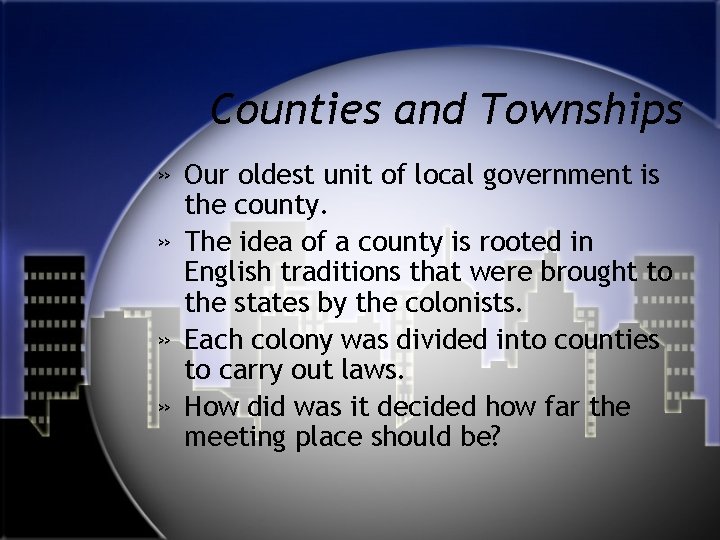 Counties and Townships

» Our oldest unit of local government is the county.

» The idea of a county is rooted in English traditions that were brought to the states by the colonists.

» Each colony was divided into counties to carry out laws.

» How did was it decided how far the meeting place should be?